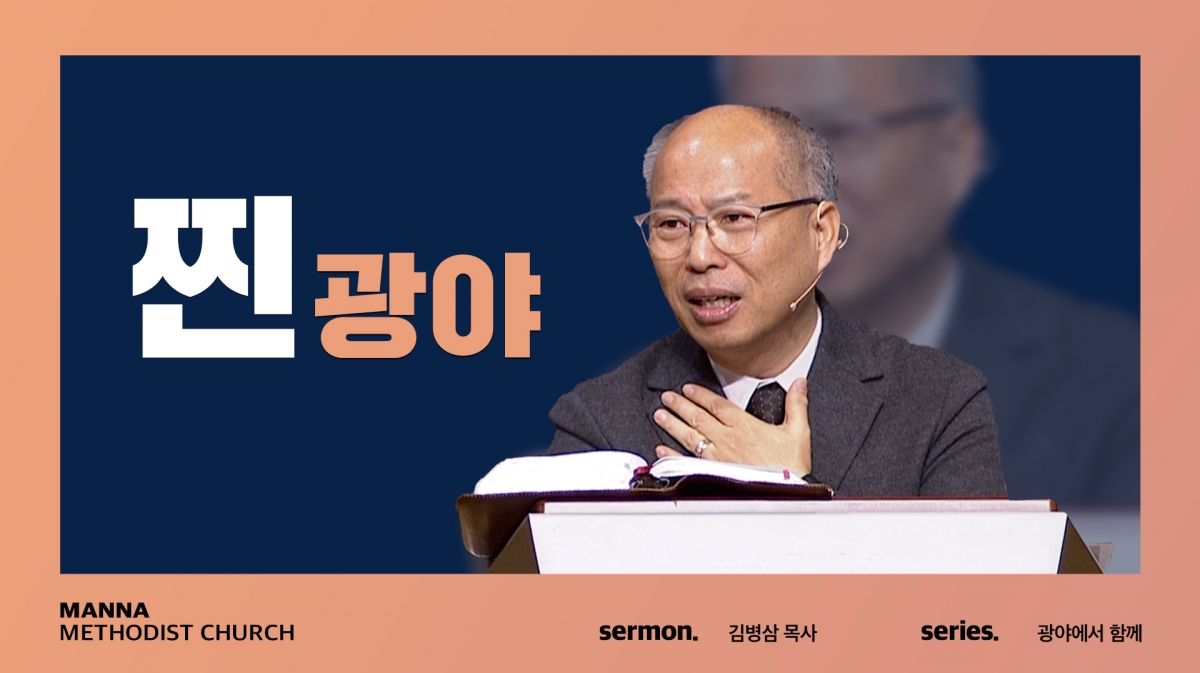 찐 광야

MANNA
METHODIST CHURCH

sermon. 김병삼 목사

series. 광야에서 함께